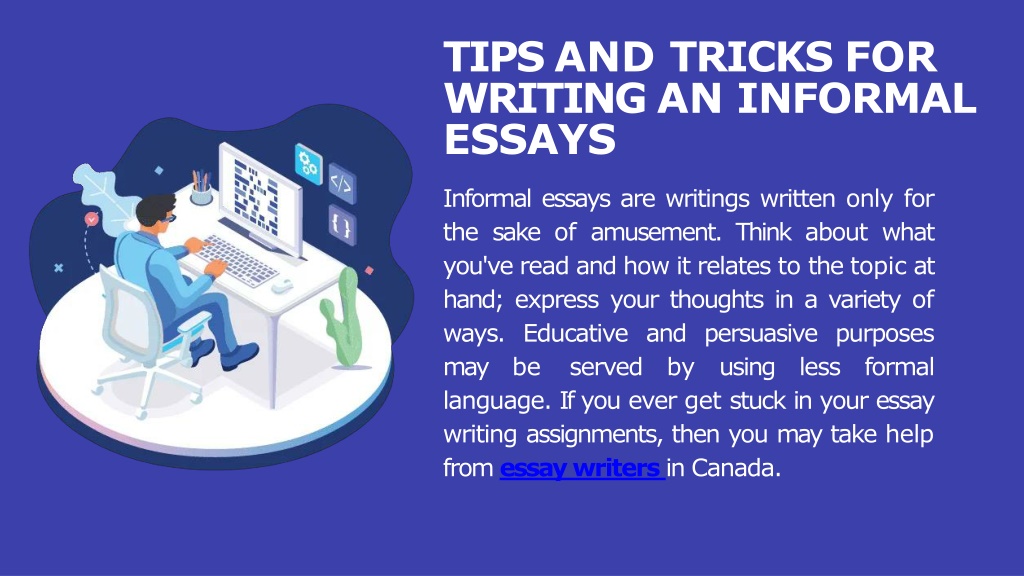 TIPS AND TRICKS FOR WRITING AN INFORMAL ESSAYS

Informal essays are writings written only for the sake of amusement. Think about what you've read and how it relates to the topic at hand; express your thoughts in a variety of ways. Educative and persuasive purposes may be served by using less formal language. If you ever get stuck in your essay writing assignments, then you may take help from essay writers in Canada.

</>

{ }